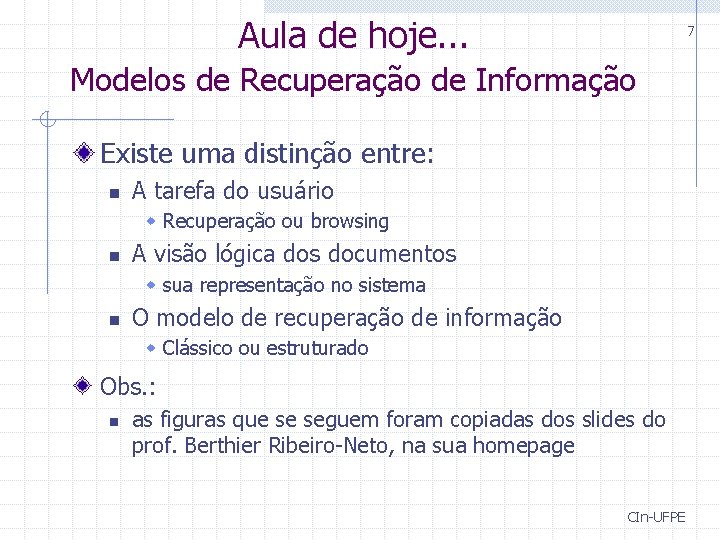 Aula de hoje...
Modelos de Recuperação de Informação

7

Existe uma distinção entre:
A tarefa do usuário
Recuperação ou browsing
A visão lógica dos documentos
sua representação no sistema
O modelo de recuperação de informação
Clássico ou estruturado

Obs.:
as figuras que se seguem foram copiadas dos slides do prof. Berthier Ribeiro-Neto, na sua homepage

CIn-UFPE